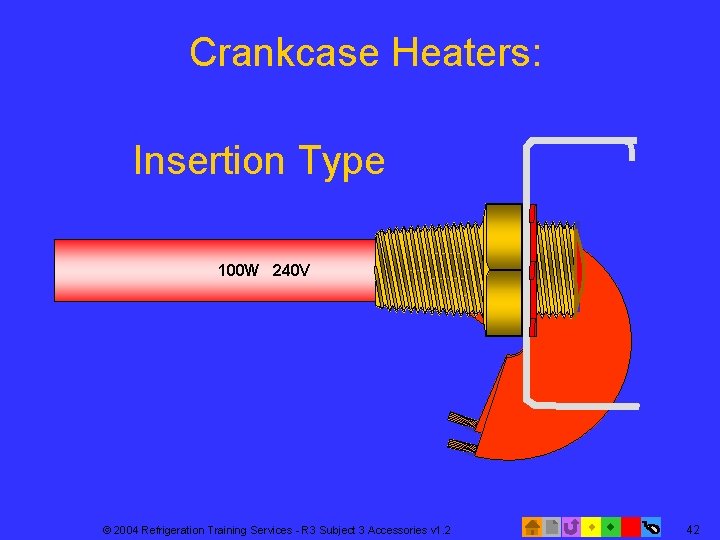 Crankcase Heaters:

Insertion Type

100W 240V

© 2004 Refrigeration Training Services - R3 Subject 3 Accessories v1.2

42